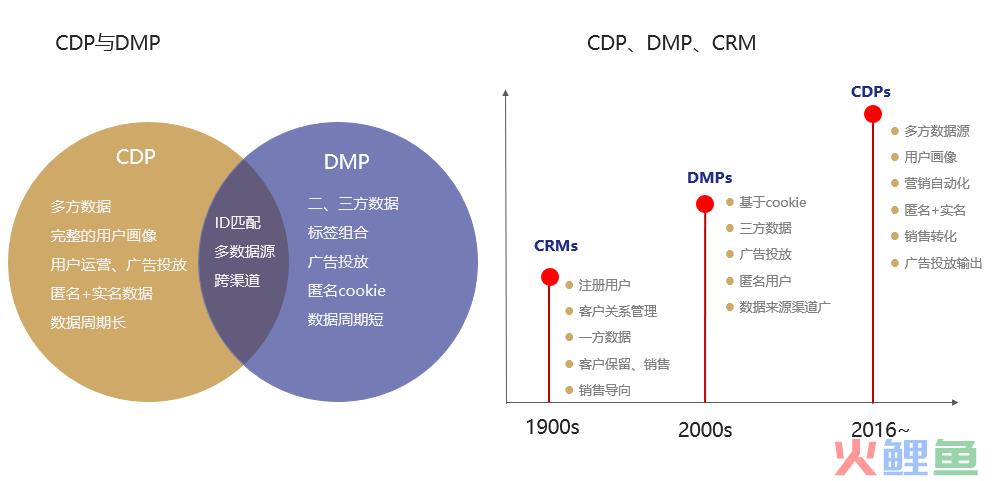 CDP与DMP

CDP
多方数据
完整的用户画像
用户运营、广告投放
匿名+实名数据
数据周期长

ID匹配
多数据源
跨渠道

DMP
二、三方数据
标签组合
广告投放
匿名cookie
数据周期短

CDP、DMP、CRM

CRMs
注册用户
客户关系管理
一方数据
客户保留、销售
销售导向

DMPs
基于cookie
三方数据
广告投放
匿名用户
数据来源渠道广

CDPs
多方数据源
用户画像
营销自动化
匿名+实名
销售转化
广告投放输出

1900s
2000s
2016~

火鲤鱼